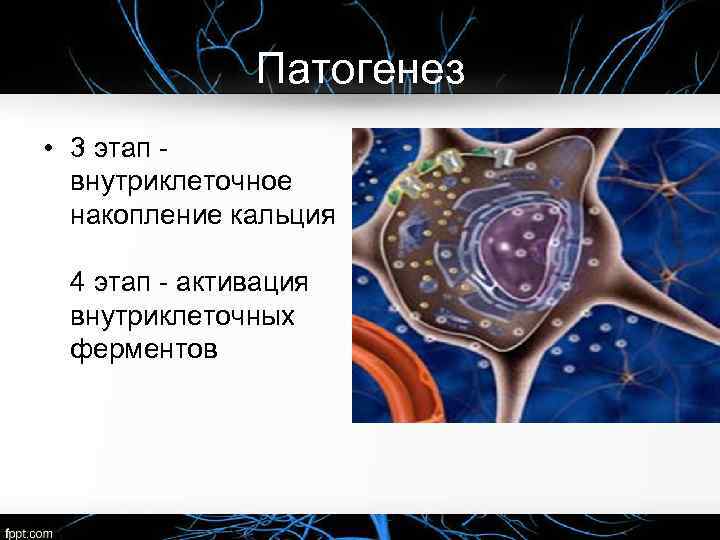 Патогенез

• 3 этап - внутриклеточное накопление кальция

4 этап - активация внутриклеточных ферментов

fppt.com